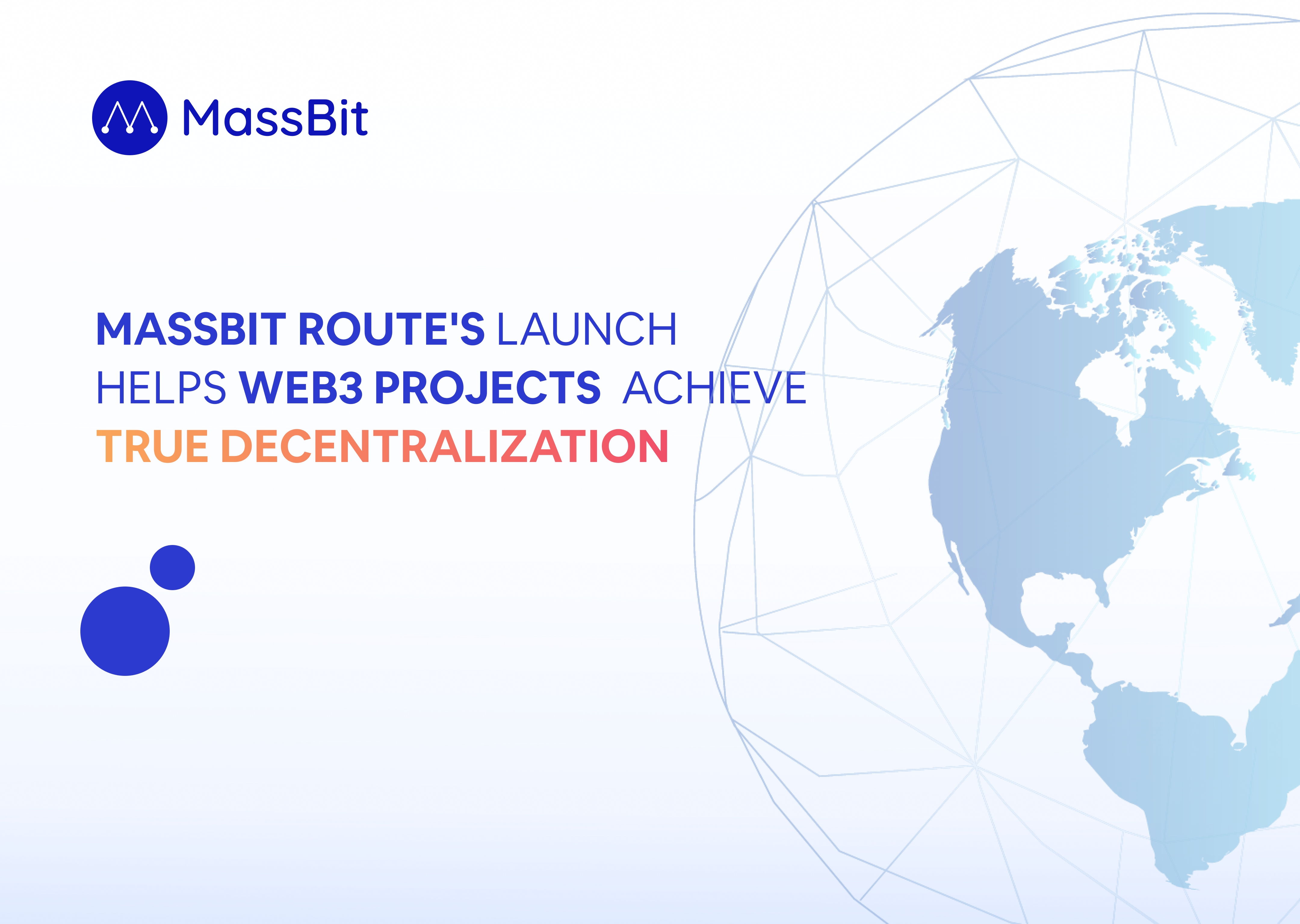 MassBit

MASSBIT ROUTE'S LAUNCH HELPS WEB3 PROJECTS ACHIEVE TRUE DECENTRALIZATION